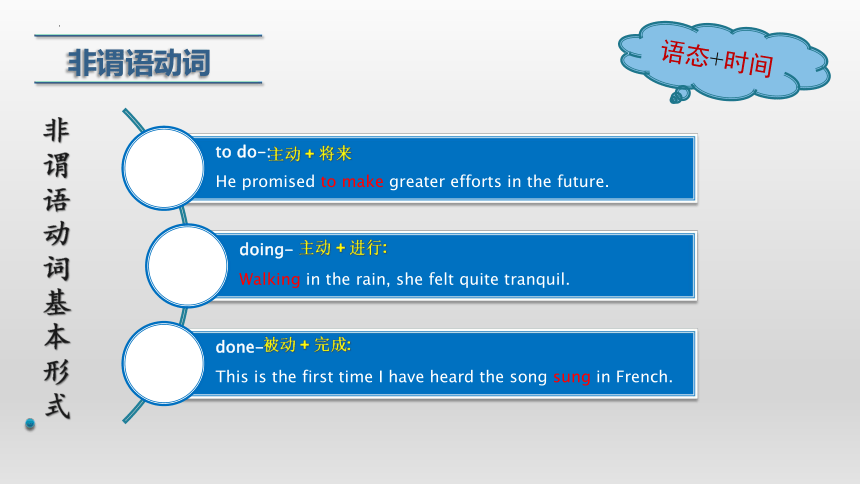 非谓语动词

语态+时间

非谓语动词基本形式

to do-:主动 + 将来
He promised to make greater efforts in the future.

doing- 主动 + 进行:
Walking in the rain, she felt quite tranquil.

done-被动 + 完成:
This is the first time I have heard the song sung in French.